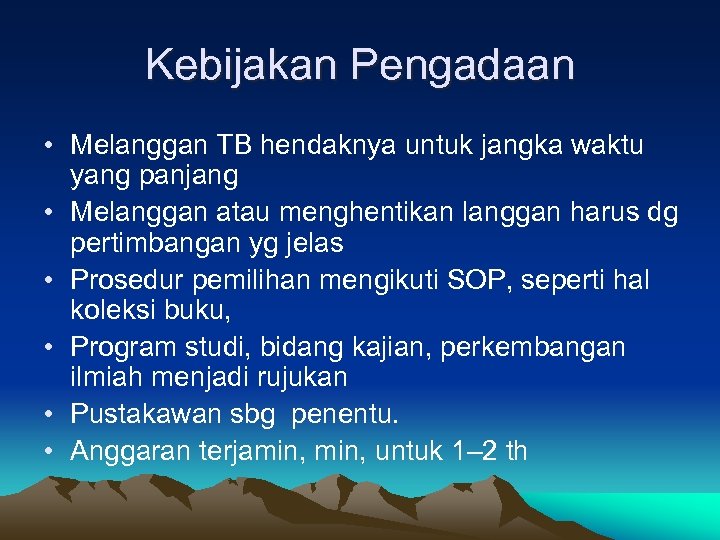 Kebijakan Pengadaan

• Melanggan TB hendaknya untuk jangka waktu yang panjang
• Melanggan atau menghentikan langgan harus dg pertimbangan yg jelas
• Prosedur pemilihan mengikuti SOP, seperti hal koleksi buku,
• Program studi, bidang kajian, perkembangan ilmiah menjadi rujukan
• Pustakawan sbg penentu.
• Anggaran terjamin, min, untuk 1–2 th